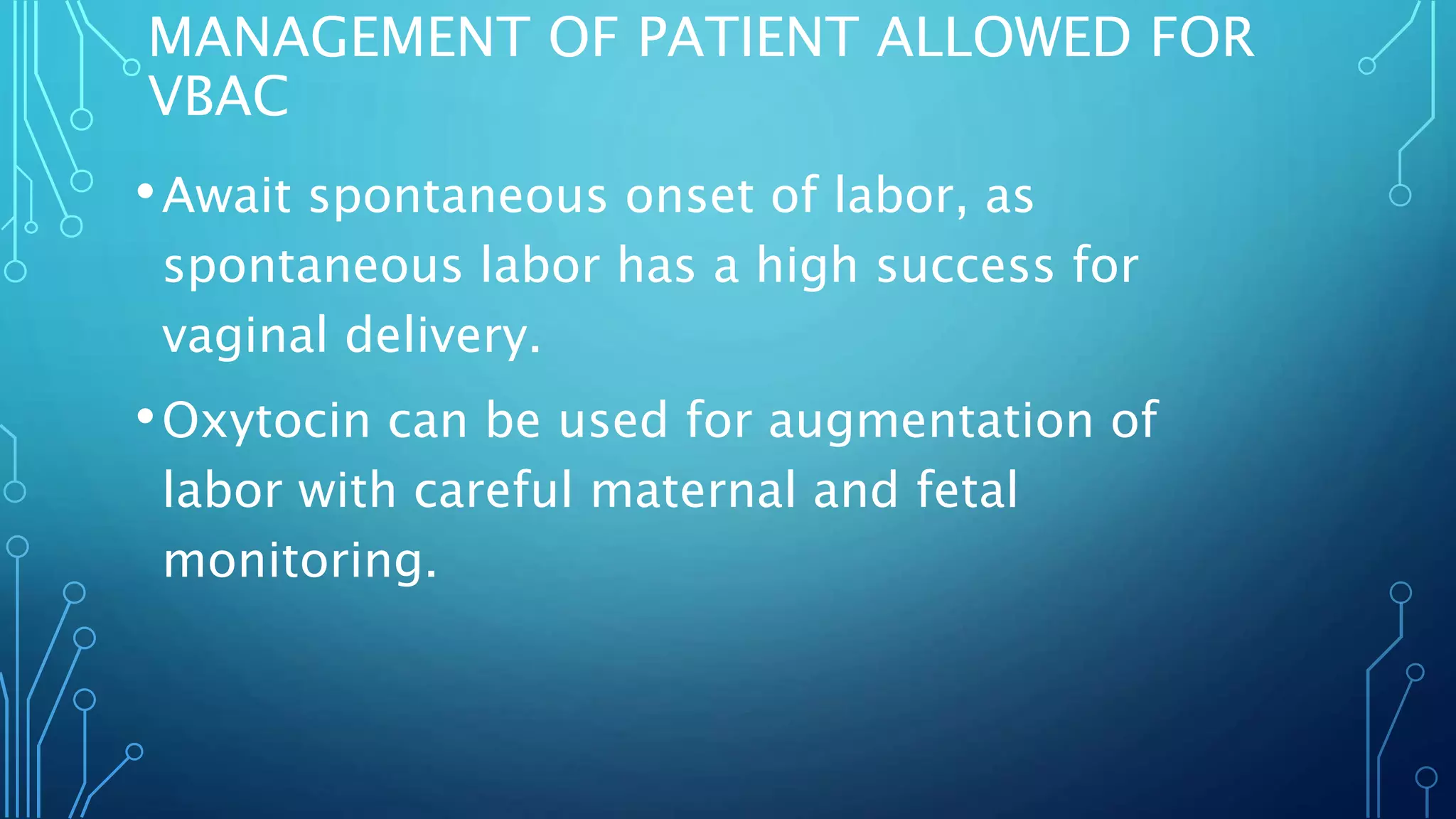 MANAGEMENT OF PATIENT ALLOWED FOR VBAC

• Await spontaneous onset of labor, as spontaneous labor has a high success for vaginal delivery.

• Oxytocin can be used for augmentation of labor with careful maternal and fetal monitoring.